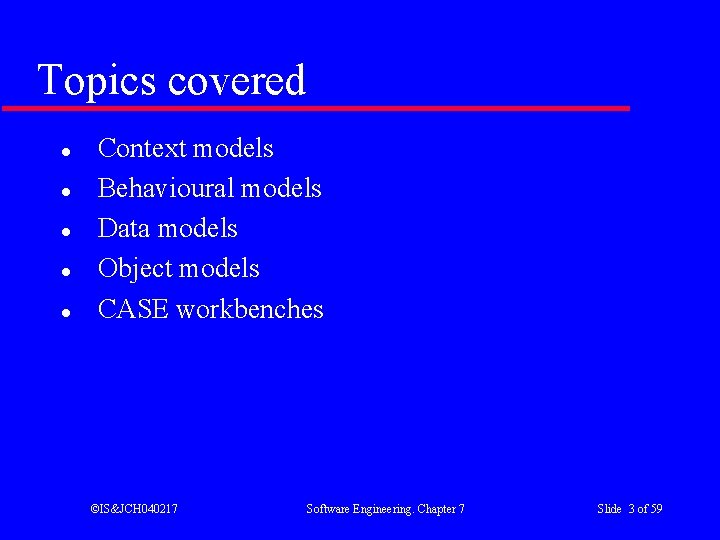 Topics covered

- Context models
- Behavioural models
- Data models
- Object models
- CASE workbenches

©IS&JCH040217 Software Engineering. Chapter 7 Slide 3 of 59